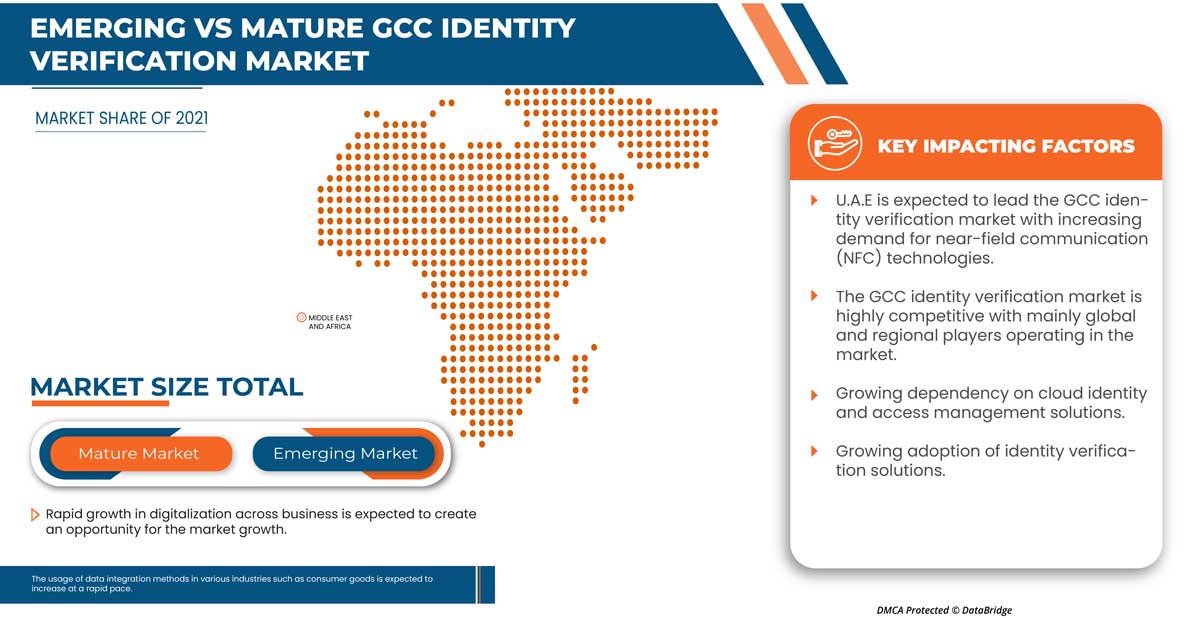 EMERGING VS MATURE GCC IDENTITY VERIFICATION MARKET

MARKET SHARE OF 2021

MIDDLE EAST AND AFRICA

MARKET SIZE TOTAL

Mature Market

Emerging Market

Rapid growth in digitalization across business is expected to create an opportunity for the market growth.

The usage of data integration methods in various industries such as consumer goods is expected to increase at a rapid pace.

KEY IMPACTING FACTORS

U.A.E is expected to lead the GCC identity verification market with increasing demand for near-field communication (NFC) technologies.

The GCC identity verification market is highly competitive with mainly global and regional players operating in the market.

Growing dependency on cloud identity and access management solutions.

Growing adoption of identity verification solutions.

DMCA Protected © DataBridge